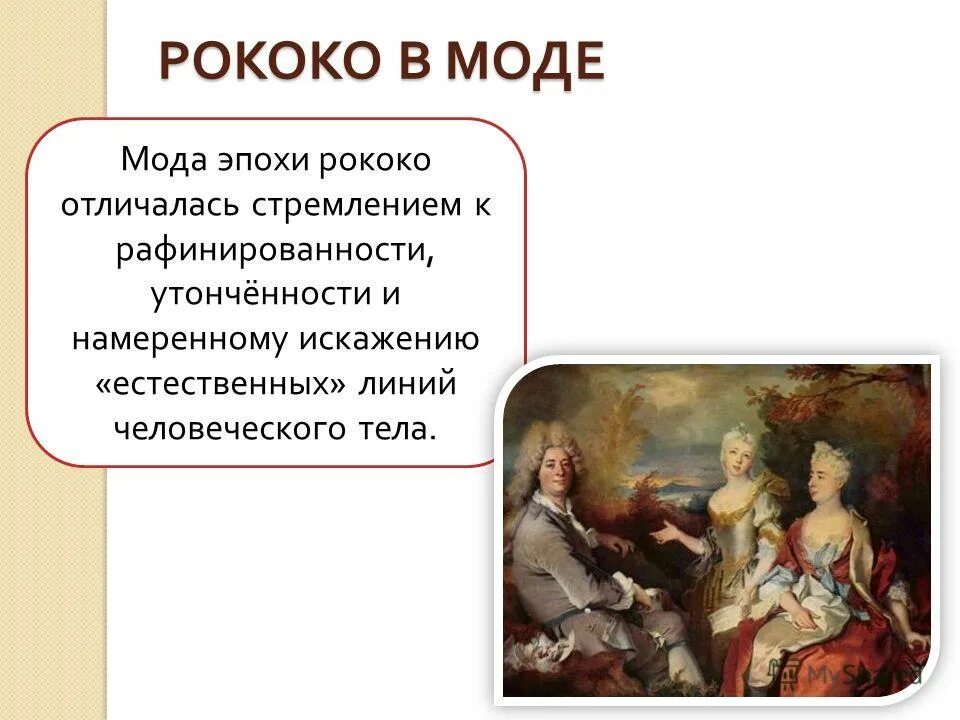 РОКОКО В МОДЕ

Мода эпохи рококо отличалась стремлением к рафинированности, утончённости и намеренному искажению «естественных» линий человеческого тела.

MyShared